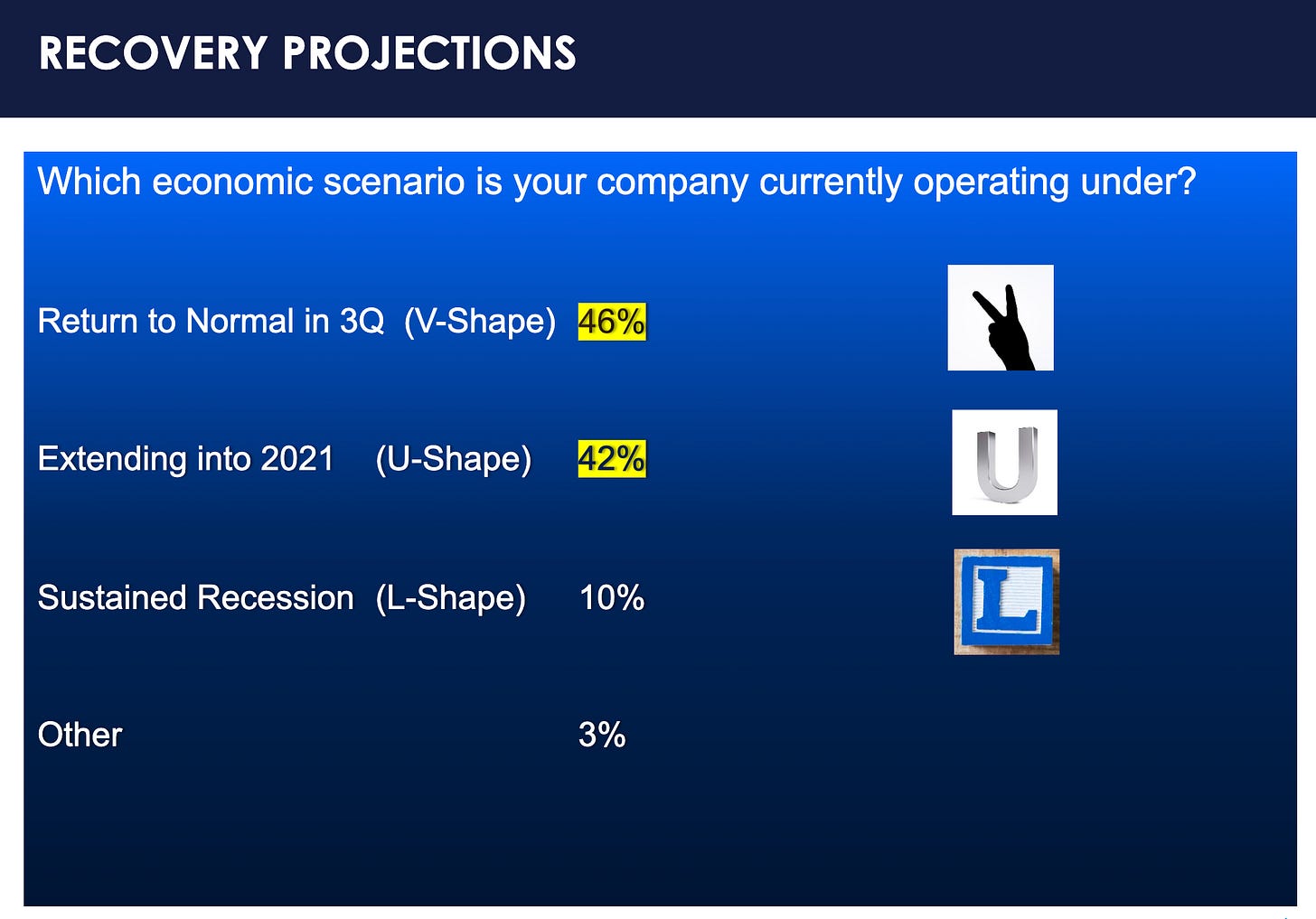 RECOVERY PROJECTIONS

Which economic scenario is your company currently operating under?

Return to Normal in 3Q (V-Shape) 46%

Extending into 2021 (U-Shape) 42%

U

Sustained Recession (L-Shape) 10%

L

Other 3%